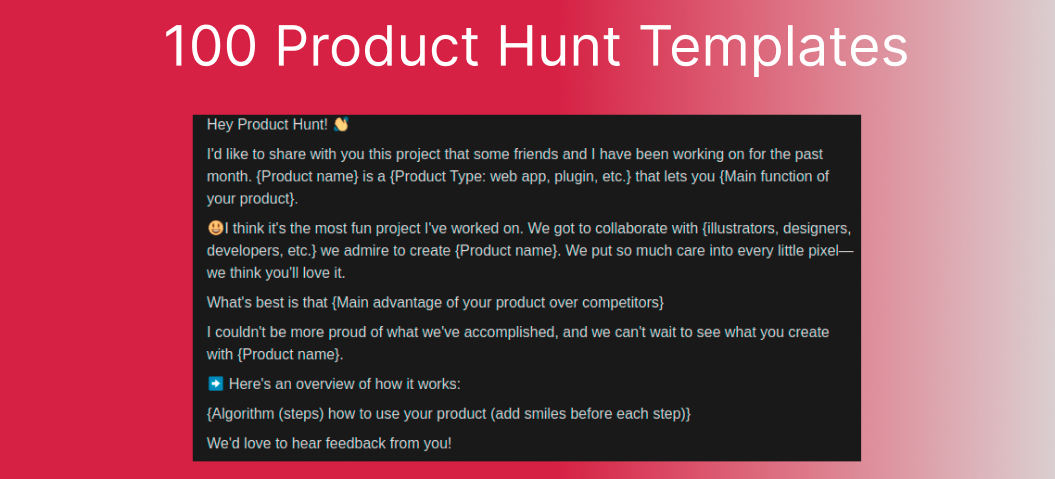 100 Product Hunt Templates

Hey Product Hunt! 👋

I'd like to share with you this project that some friends and I have been working on for the past month. {Product name} is a {Product Type: web app, plugin, etc.} that lets you {Main function of your product}.

😃I think it's the most fun project I've worked on. We got to collaborate with {illustrators, designers, developers, etc.} we admire to create {Product name}. We put so much care into every little pixel—we think you'll love it.

What's best is that {Main advantage of your product over competitors}

I couldn't be more proud of what we've accomplished, and we can't wait to see what you create with {Product name}.

➡️ Here's an overview of how it works:

{Algorithm (steps) how to use your product (add smiles before each step)}

We'd love to hear feedback from you!